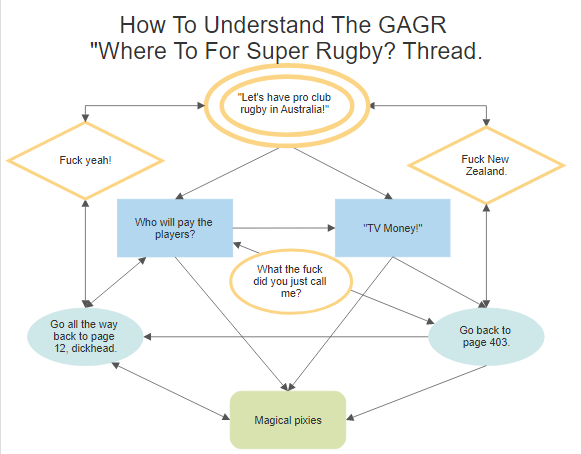 How To Understand The GAGR "Where To For Super Rugby? Thread.

"Let's have pro club rugby in Australia!"

Fuck yeah!

Fuck New Zealand.

Who will pay the players?

"TV Money!"

What the fuck did you just call me?

Go all the way back to page 12, dickhead.

Go back to page 403.

Magical pixies